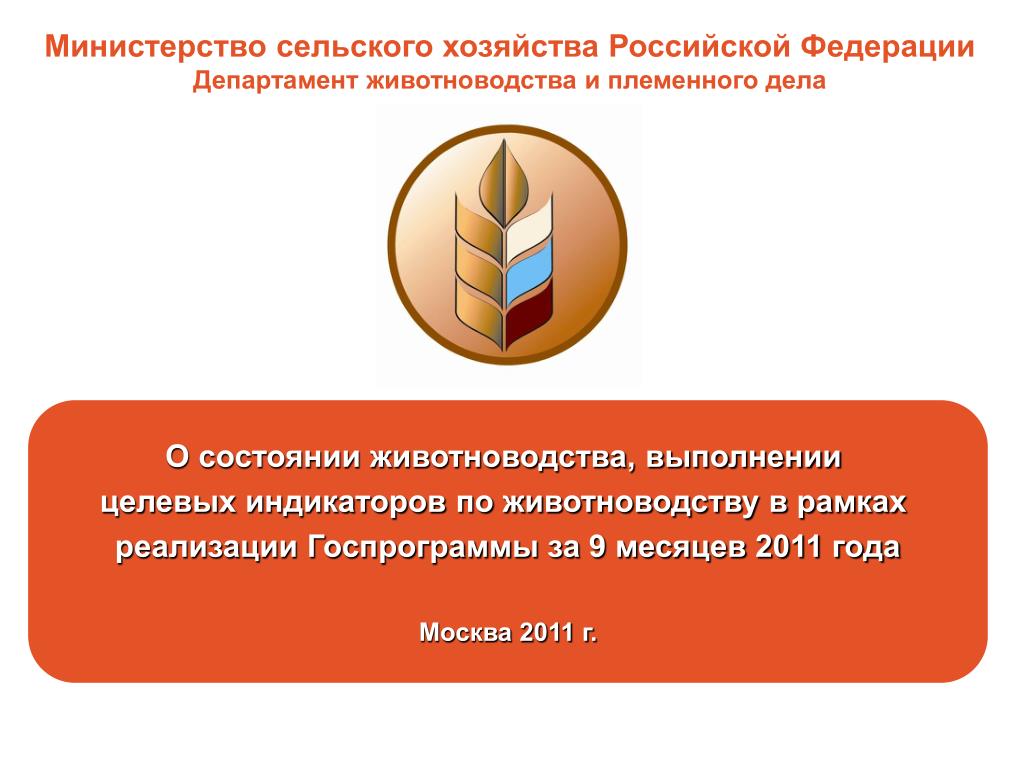 Министерство сельского хозяйства Российской Федерации
Департамент животноводства и племенного дела

О состоянии животноводства, выполнении целевых индикаторов по животноводству в рамках реализации Госпрограммы за 9 месяцев 2011 года

Москва 2011 г.